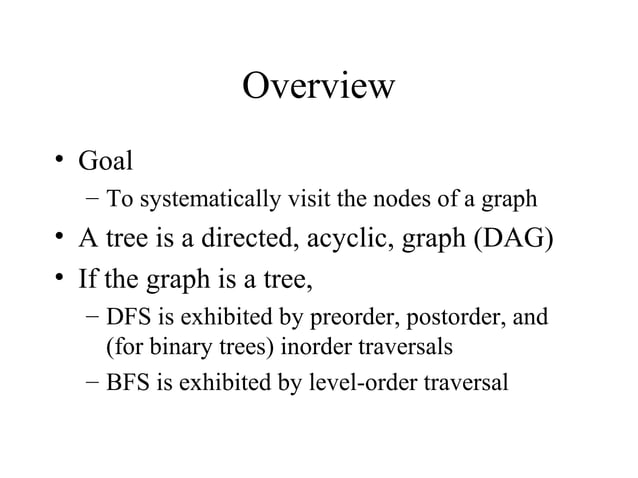 Overview

• Goal
– To systematically visit the nodes of a graph
• A tree is a directed, acyclic, graph (DAG)
• If the graph is a tree,
– DFS is exhibited by preorder, postorder, and (for binary trees) inorder traversals
– BFS is exhibited by level-order traversal